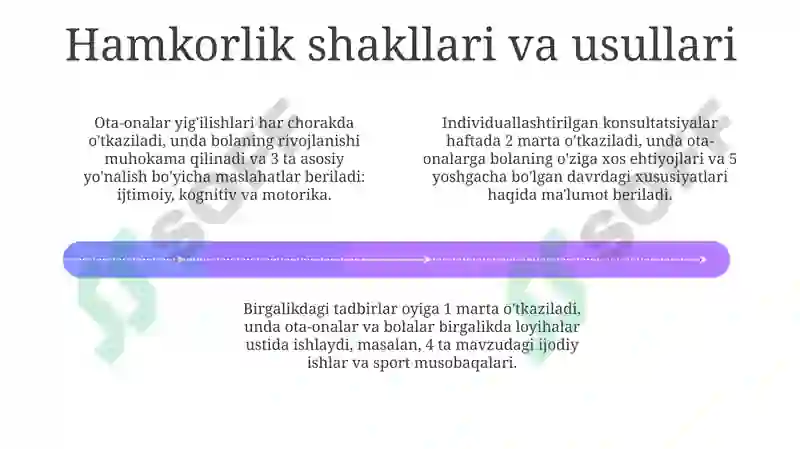 Hamkorlik shakllari va usullari

Ota-onalar yig'ilishlari har chorakda o'tkaziladi, unda bolaning rivojlanishi muhokama qilinadi va 3 ta asosiy yo'nalish bo'yicha maslahatlar beriladi: ijtimoiy, kognitiv va motorika.

Individuallashtirilgan konsultatsiyalar haftada 2 marta o'tkaziladi, unda ota-onalarga bolaning o'ziga xos ehtiyojlari va 5 yoshgacha bo'lgan davrdagi xususiyatlari haqida ma'lumot beriladi.

Birgalikdagi tadbirlar oyiga 1 marta o'tkaziladi, unda ota-onalar va bolalar birgalikda loyihalar ustida ishlaydi, masalan, 4 ta mavzudagi ijodiy ishlar va sport musobaqalari.